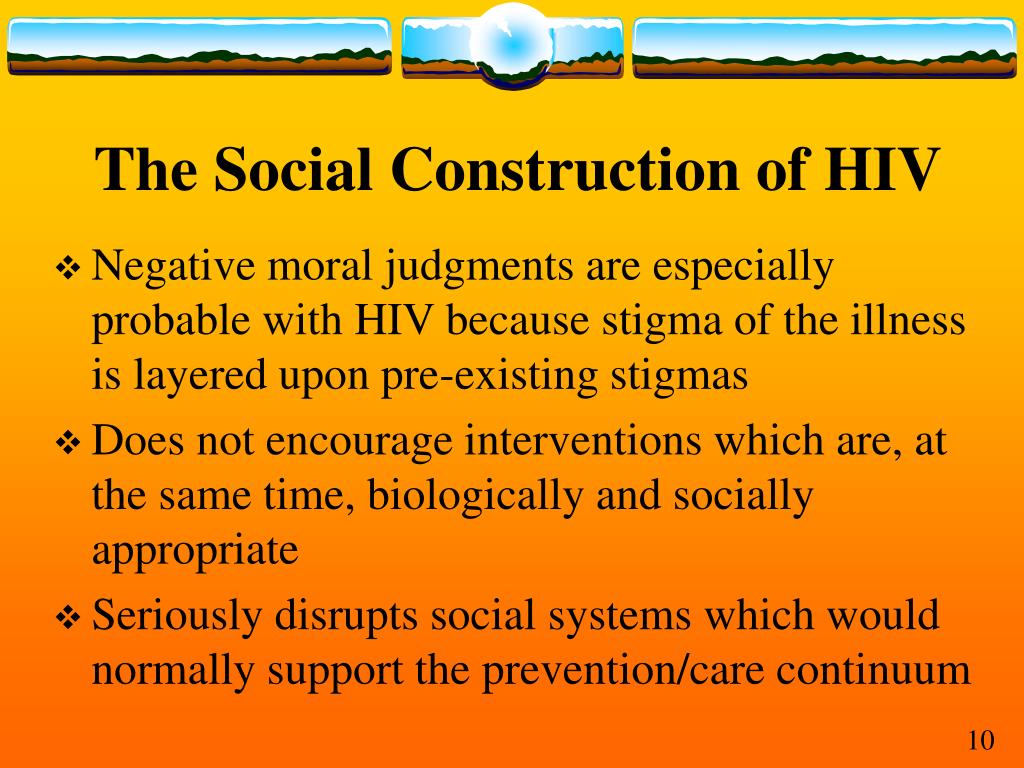 The Social Construction of HIV

❖ Negative moral judgments are especially probable with HIV because stigma of the illness is layered upon pre-existing stigmas

❖ Does not encourage interventions which are, at the same time, biologically and socially appropriate

❖ Seriously disrupts social systems which would normally support the prevention/care continuum

10